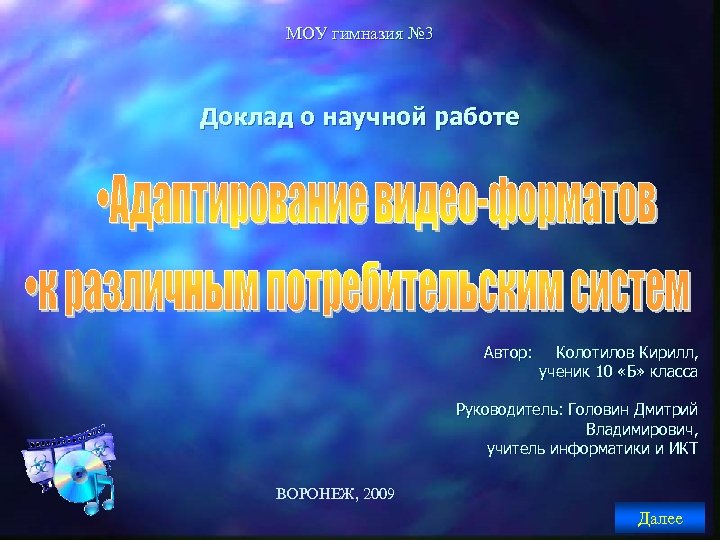 МОУ гимназия №3

Доклад о научной работе

•Адаптирование видео-форматов

•к различным потребительским систем

Автор: Колотилов Кирилл, ученик 10 «Б» класса

Руководитель: Головин Дмитрий Владимирович, учитель информатики и ИКТ

ВОРОНЕЖ, 2009

Далее